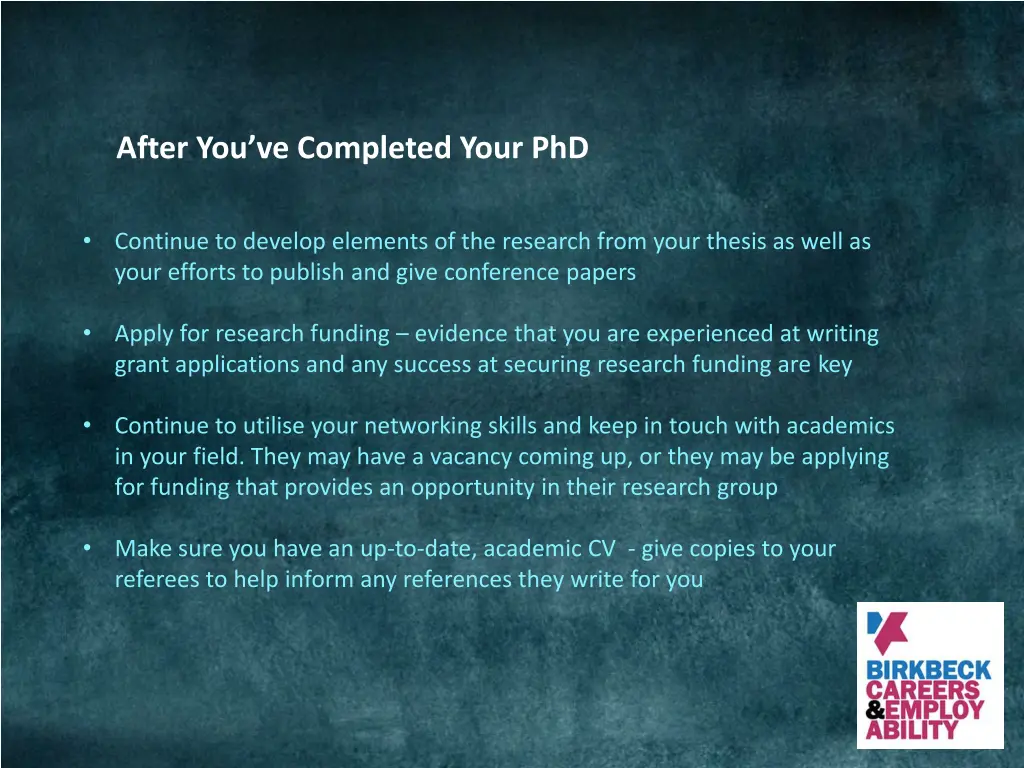 After You've Completed Your PhD

• Continue to develop elements of the research from your thesis as well as your efforts to publish and give conference papers

• Apply for research funding – evidence that you are experienced at writing grant applications and any success at securing research funding are key

• Continue to utilise your networking skills and keep in touch with academics in your field. They may have a vacancy coming up, or they may be applying for funding that provides an opportunity in their research group

• Make sure you have an up-to-date, academic CV - give copies to your referees to help inform any references they write for you

BIRKBECK
CAREERS
&EMPLOY
ABILITY